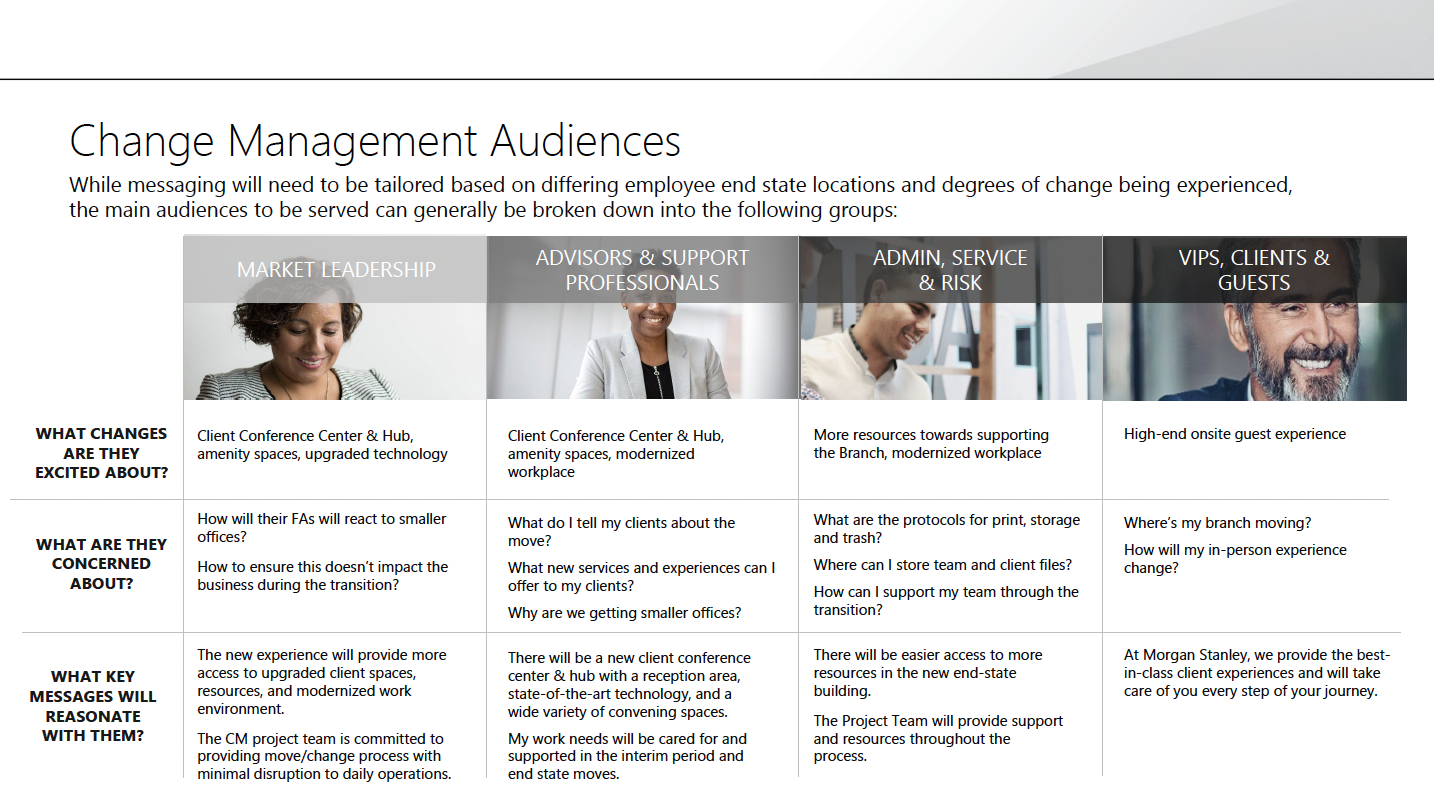 Change Management Audiences

While messaging will need to be tailored based on differing employee end state locations and degrees of change being experienced, the main audiences to be served can generally be broken down into the following groups:

| | MARKET LEADERSHIP | ADVISORS & SUPPORT PROFESSIONALS | ADMIN, SERVICE & RISK | VIPS, CLIENTS & GUESTS |
|---|---|---|---|---|
| WHAT CHANGES ARE THEY EXCITED ABOUT? | Client Conference Center & Hub, amenity spaces, upgraded technology | Client Conference Center & Hub, amenity spaces, modernized workplace | More resources towards supporting the Branch, modernized workplace | High-end onsite guest experience |
| WHAT ARE THEY CONCERNED ABOUT? | How will their FAs will react to smaller offices? How to ensure this doesn't impact the business during the transition? | What do I tell my clients about the move? What new services and experiences can I offer to my clients? Why are we getting smaller offices? | What are the protocols for print, storage and trash? Where can I store team and client files? How can I support my team through the transition? | Where's my branch moving? How will my in-person experience change? |
| WHAT KEY MESSAGES WILL REASONATE WITH THEM? | The new experience will provide more access to upgraded client spaces, resources, and modernized work environment. The CM project team is committed to providing move/change process with minimal disruption to daily operations. | There will be a new client conference center & hub with a reception area, state-of-the-art technology, and a wide variety of convening spaces. My work needs will be cared for and supported in the interim period and end state moves. | There will be easier access to more resources in the new end-state building. The Project Team will provide support and resources throughout the process. | At Morgan Stanley, we provide the best-in-class client experiences and will take care of you every step of your journey. |